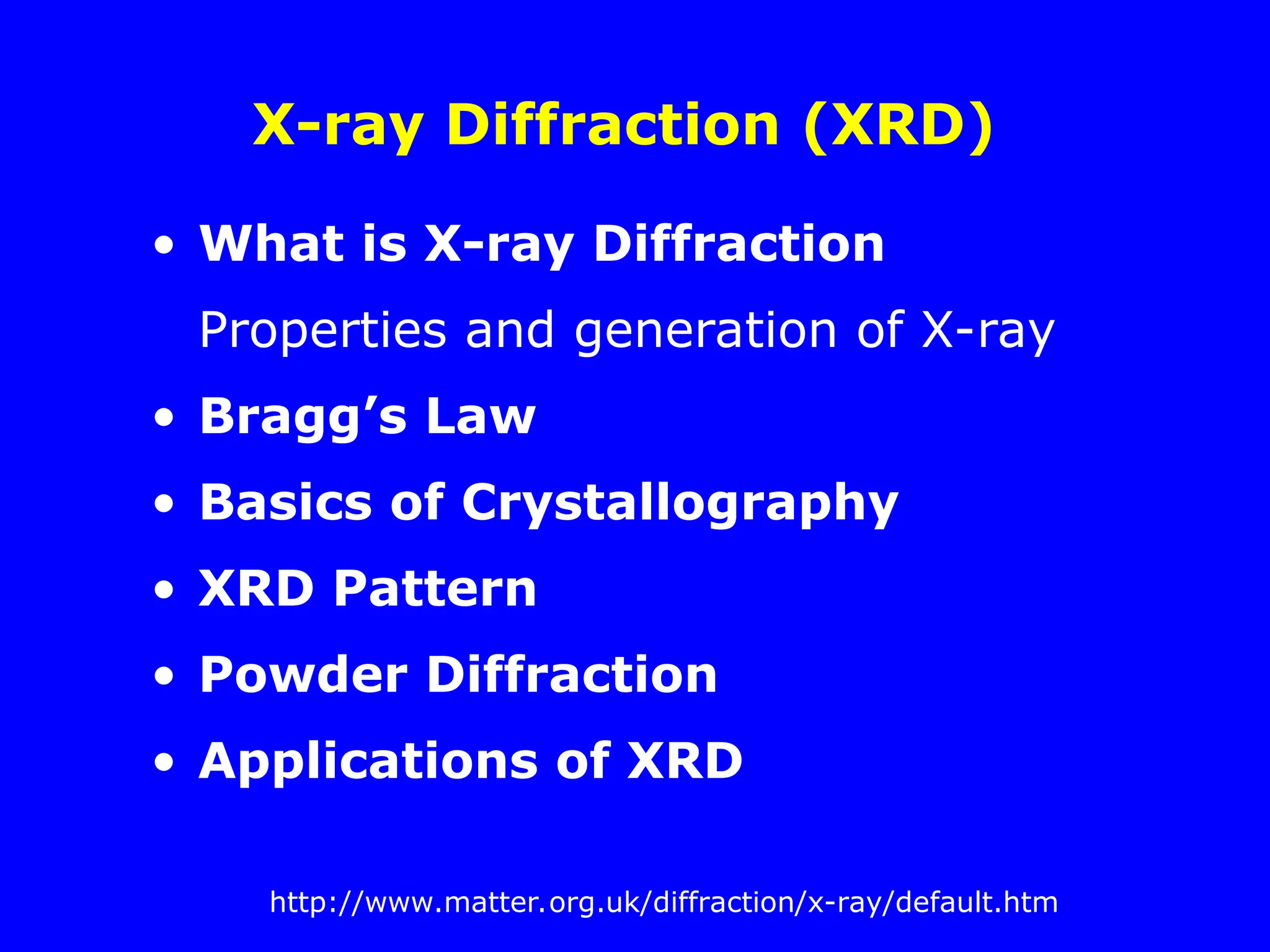 X-ray Diffraction (XRD)

• What is X-ray Diffraction

Properties and generation of X-ray

• Bragg’s Law

• Basics of Crystallography

• XRD Pattern

• Powder Diffraction

• Applications of XRD

http://www.matter.org.uk/diffraction/x-ray/default.htm